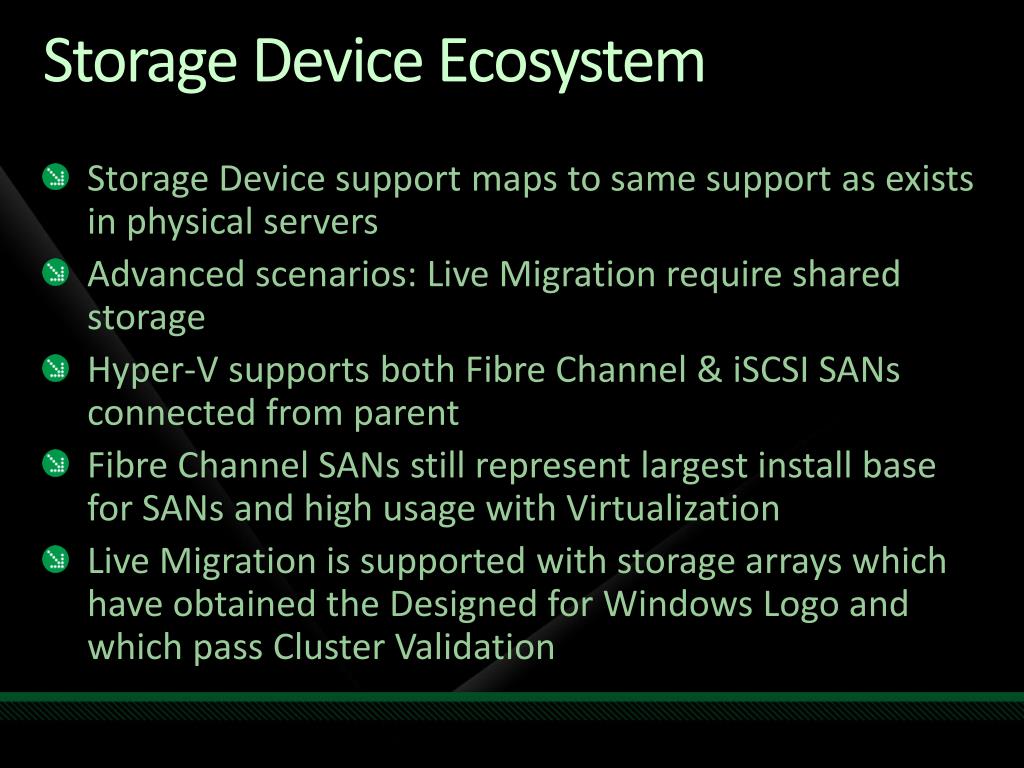 Storage Device Ecosystem

Storage Device support maps to same support as exists in physical servers

Advanced scenarios: Live Migration require shared storage

Hyper-V supports both Fibre Channel & iSCSI SANs connected from parent

Fibre Channel SANs still represent largest install base for SANs and high usage with Virtualization

Live Migration is supported with storage arrays which have obtained the Designed for Windows Logo and which pass Cluster Validation